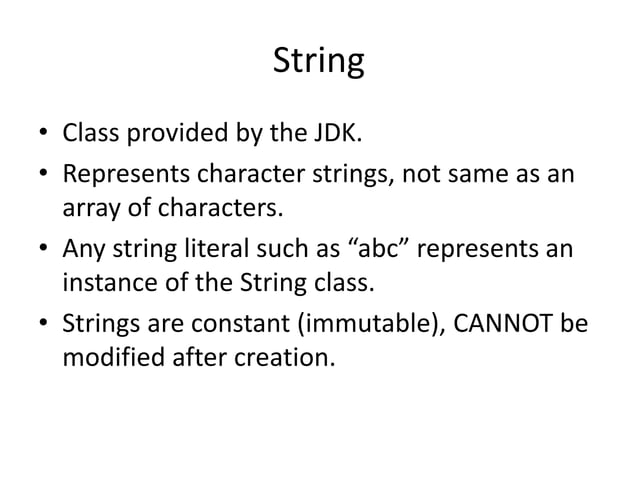 String

• Class provided by the JDK.
• Represents character strings, not same as an array of characters.
• Any string literal such as “abc” represents an instance of the String class.
• Strings are constant (immutable), CANNOT be modified after creation.